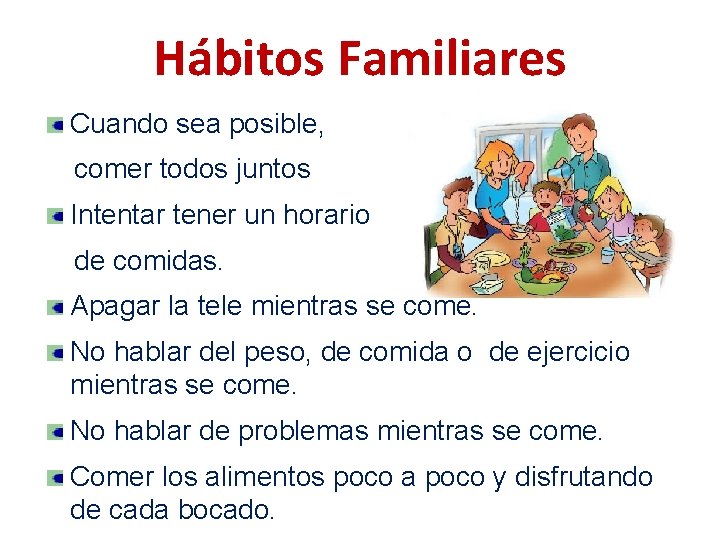 Hábitos Familiares

Cuando sea posible, comer todos juntos

Intentar tener un horario de comidas.

Apagar la tele mientras se come.

No hablar del peso, de comida o de ejercicio mientras se come.

No hablar de problemas mientras se come.

Comer los alimentos poco a poco y disfrutando de cada bocado.